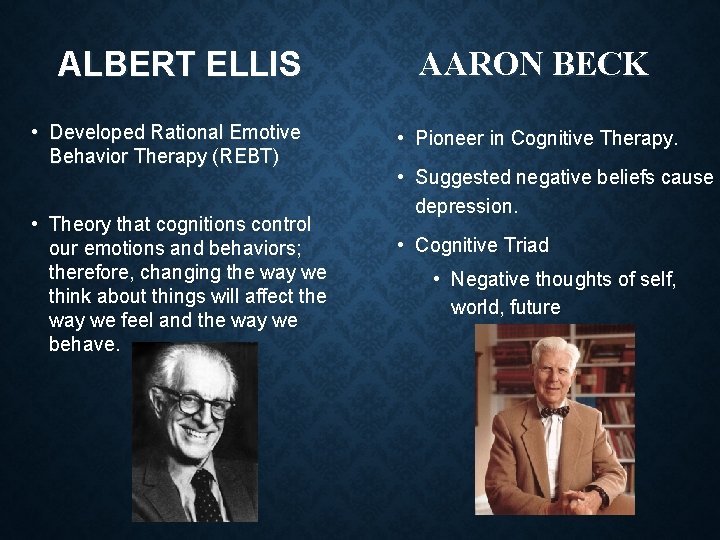 ALBERT ELLIS

• Developed Rational Emotive Behavior Therapy (REBT)

• Theory that cognitions control our emotions and behaviors; therefore, changing the way we think about things will affect the way we feel and the way we behave.

AARON BECK

• Pioneer in Cognitive Therapy.

• Suggested negative beliefs cause depression.

• Cognitive Triad

• Negative thoughts of self, world, future